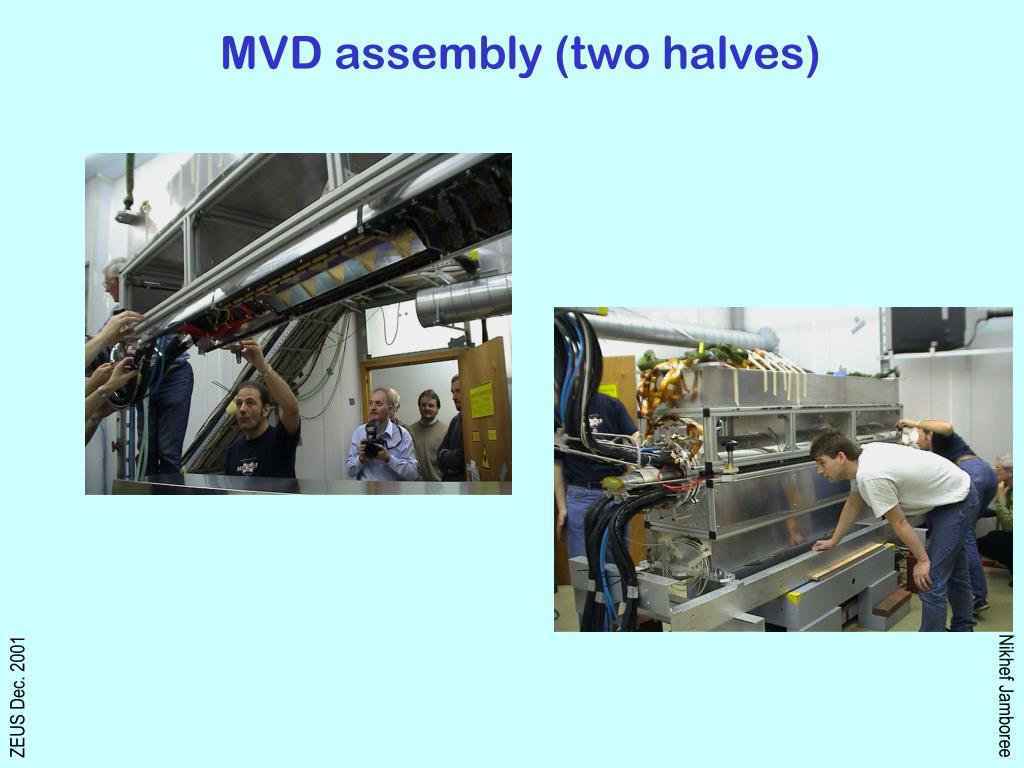 MVD assembly (two halves)

ZEUS Dec. 2001

Nikhef Jamboree